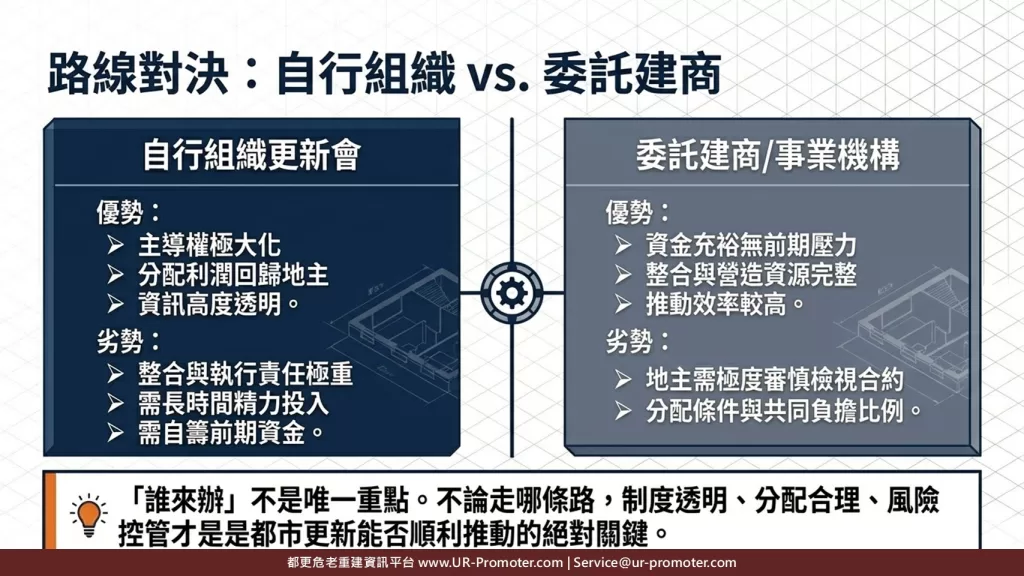 路線對決：自行組織 vs. 委託建商

自行組織更新會

優勢：
➢ 主導權極大化
➢ 分配利潤回歸地主
➢ 資訊高度透明。

劣勢：
➢ 整合與執行責任極重
➢ 需長時間精力投入
➢ 需自籌前期資金。

委託建商/事業機構

優勢：
➢ 資金充裕無前期壓力
➢ 整合與營造資源完整
➢ 推動效率較高。

劣勢：
➢ 地主需極度審慎檢視合約
➢ 分配條件與共同負擔比例。

「誰來辦」不是唯一重點。不論走哪條路，制度透明、分配合理、風險控管才是是都市更新能否順利推動的絕對關鍵。

都更危老重建資訊平台 www.UR-Promoter.com | Service@ur-promoter.com